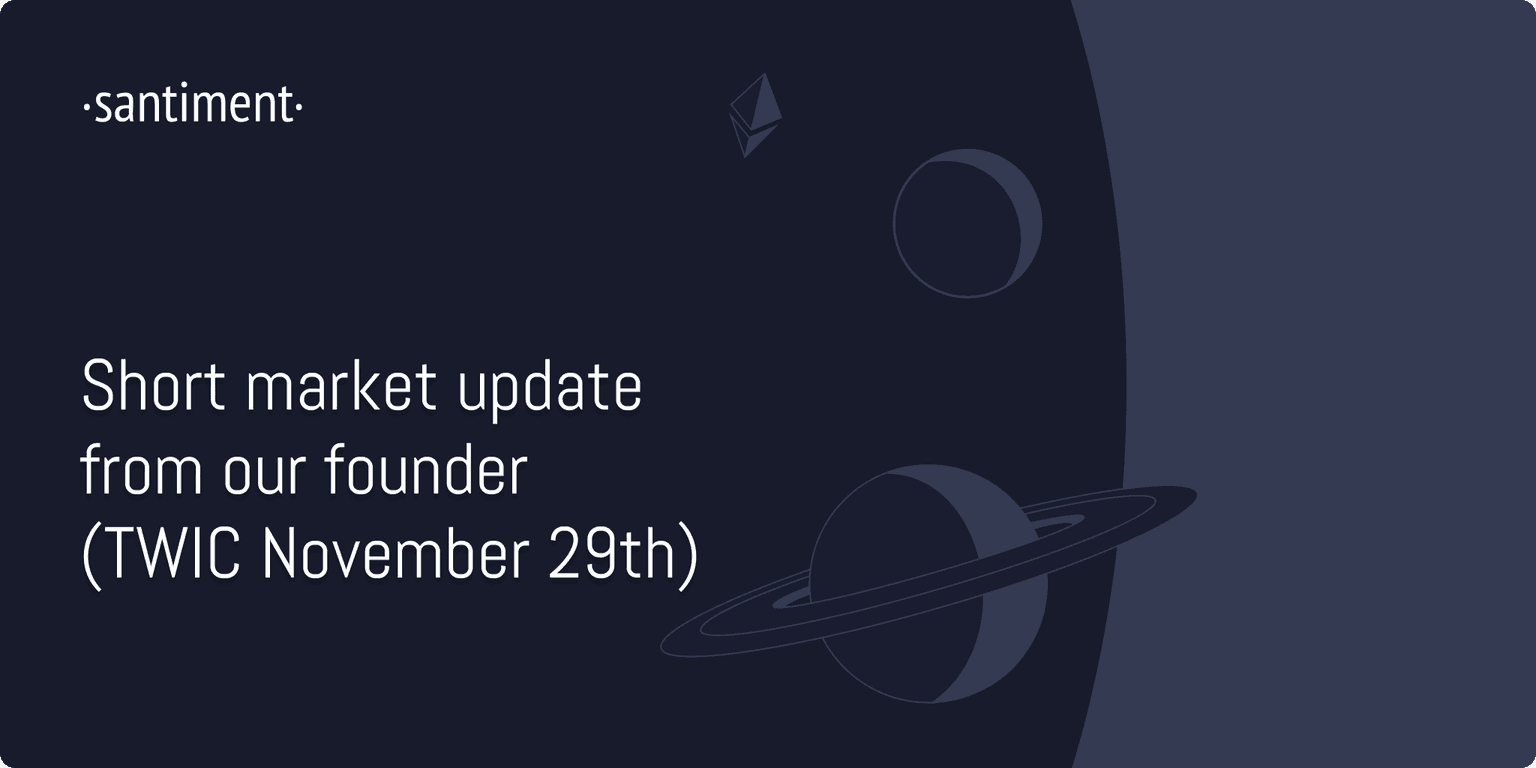 ·santiment·

Short market update from our founder (TWIC November 29th)